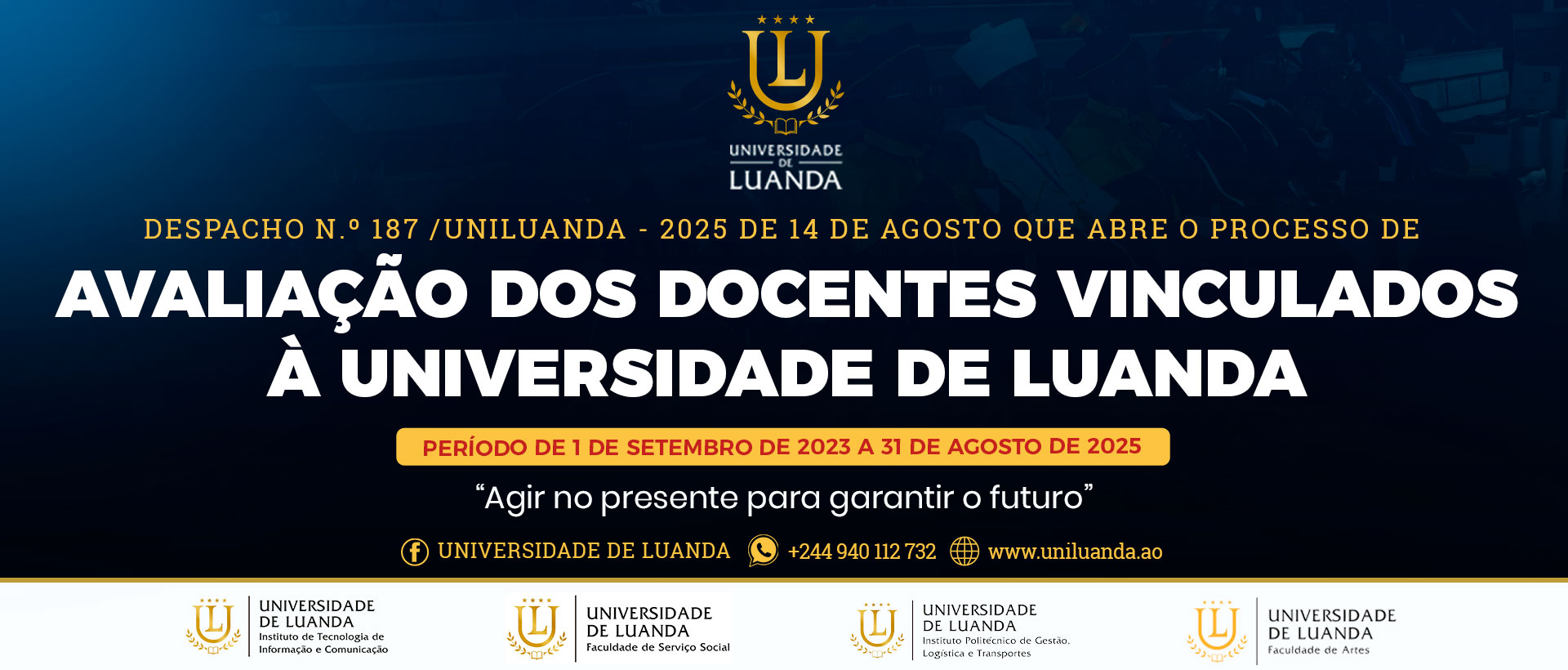 UL
UNIVERSIDADE DE LUANDA

DESPACHO N.º 187 /UNILUANDA - 2025 DE 14 DE AGOSTO QUE ABRE O PROCESSO DE

AVALIAÇÃO DOS DOCENTES VINCULADOS À UNIVERSIDADE DE LUANDA

PERÍODO DE 1 DE SETEMBRO DE 2023 A 31 DE AGOSTO DE 2025

“Agir no presente para garantir o futuro”

UNIVERSIDADE DE LUANDA +244 940 112 732 www.uniluanda.ao

UL UNIVERSIDADE DE LUANDA Instituto de Tecnologia de Informação e Comunicação

UL UNIVERSIDADE DE LUANDA Faculdade de Serviço Social

UL UNIVERSIDADE DE LUANDA Instituto Politécnico de Gestão, Logística e Transportes

UL UNIVERSIDADE DE LUANDA Faculdade de Artes